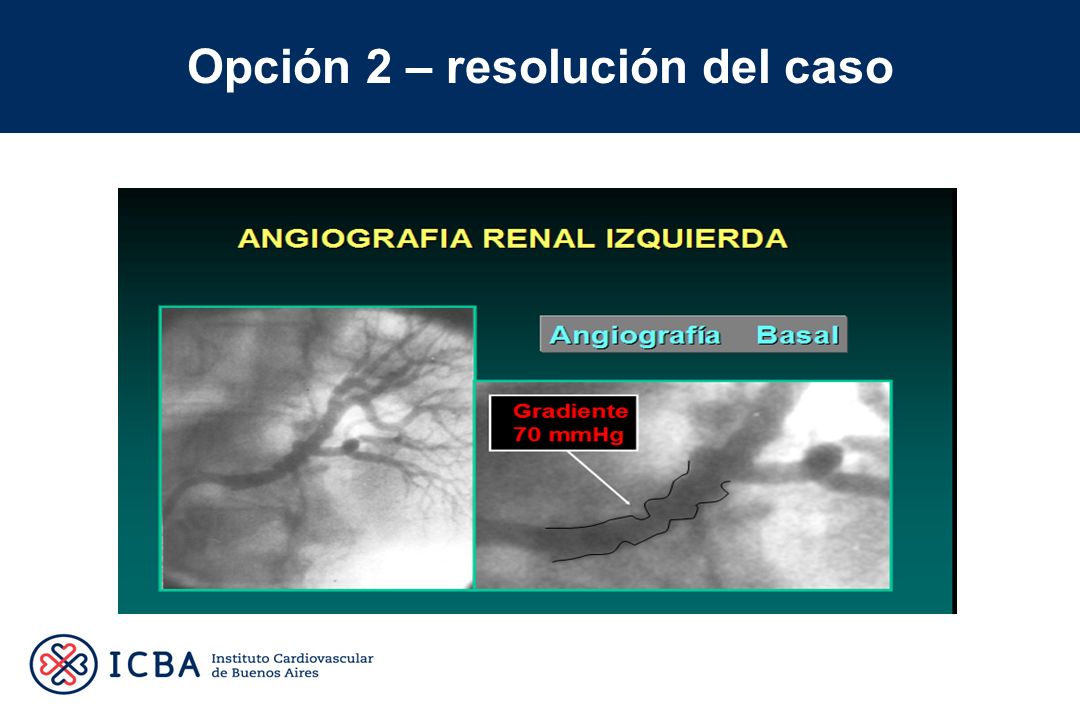 Opción 2 – resolución del caso

ANGIOGRAFIA RENAL IZQUIERDA

Angiografía Basal

Gradiente
70 mmHg

ICBA Instituto Cardiovascular de Buenos Aires